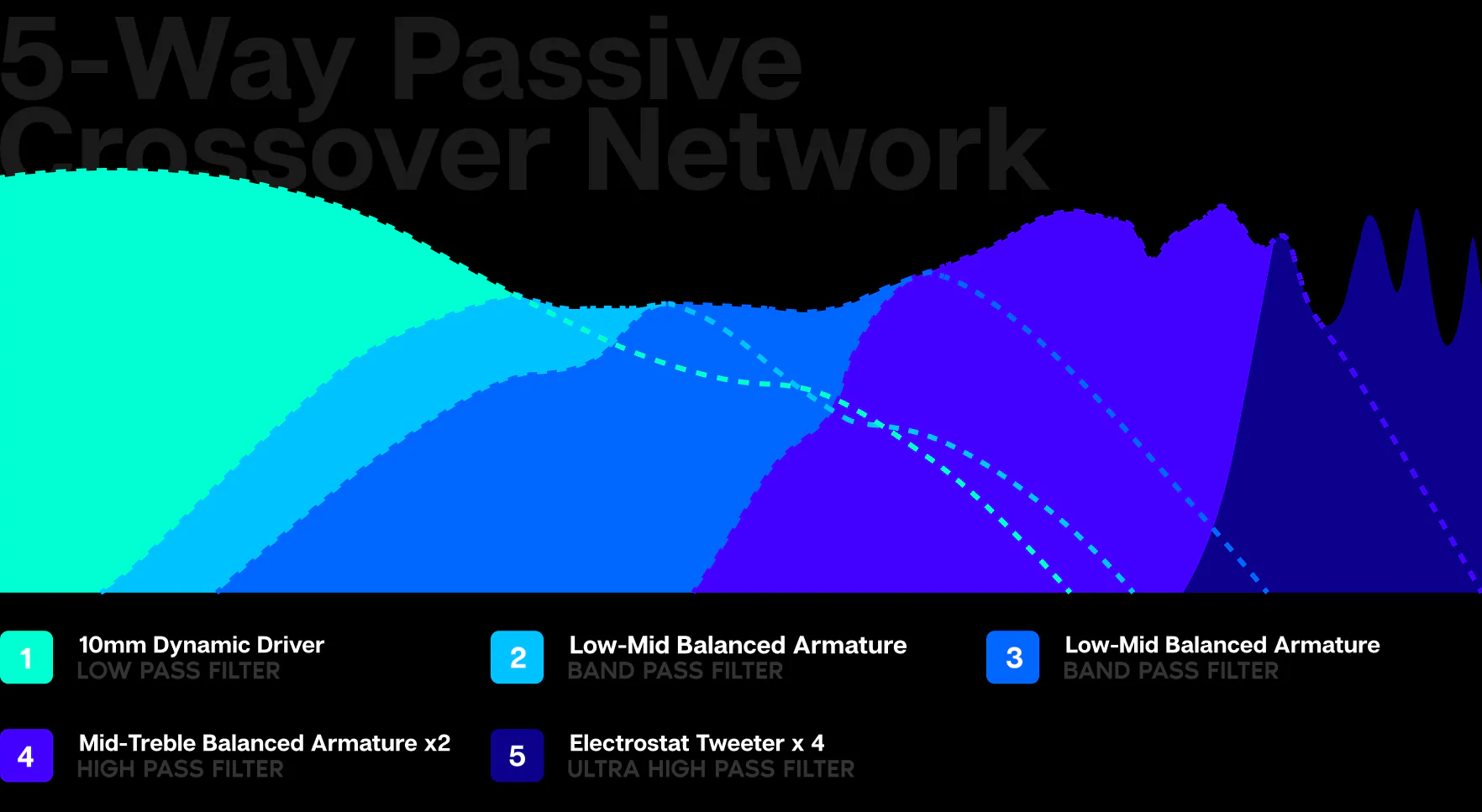 5-Way Passive Crossover Network

1 10mm Dynamic Driver
LOW PASS FILTER

2 Low-Mid Balanced Armature
BAND PASS FILTER

3 Low-Mid Balanced Armature
BAND PASS FILTER

4 Mid-Treble Balanced Armature x2
HIGH PASS FILTER

5 Electrostat Tweeter x 4
ULTRA HIGH PASS FILTER